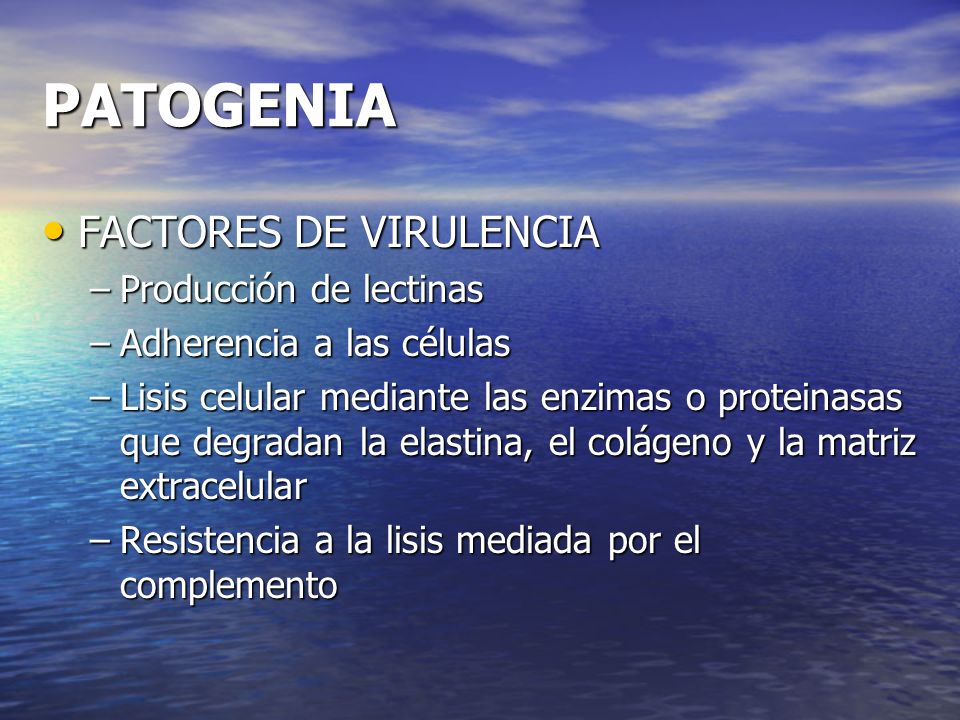 PATOGENIA

• FACTORES DE VIRULENCIA
– Producción de lectinas
– Adherencia a las células
– Lisis celular mediante las enzimas o proteinasas que degradan la elastina, el colágeno y la matriz extracelular
– Resistencia a la lisis mediada por el complemento